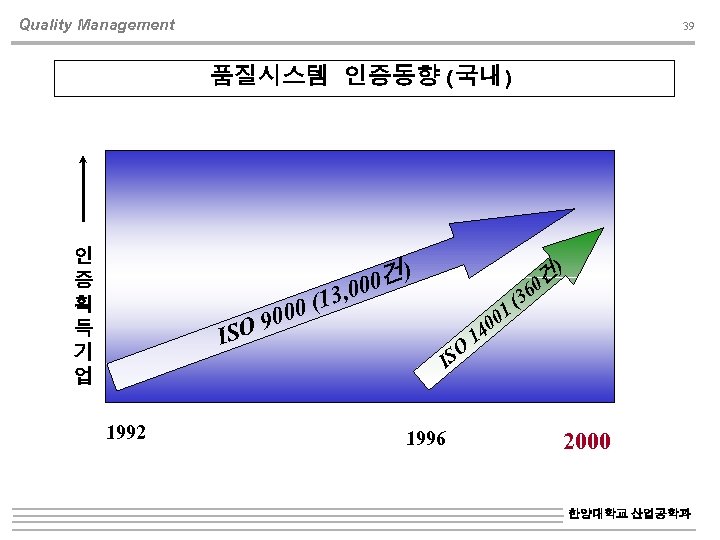 Quality Management

39

품질시스템 인증동향 (국내)

인증획득기업

ISO 9000 (13,000건)

ISO 14001 (360건)

1992

1996

2000

한양대학교 산업공학과